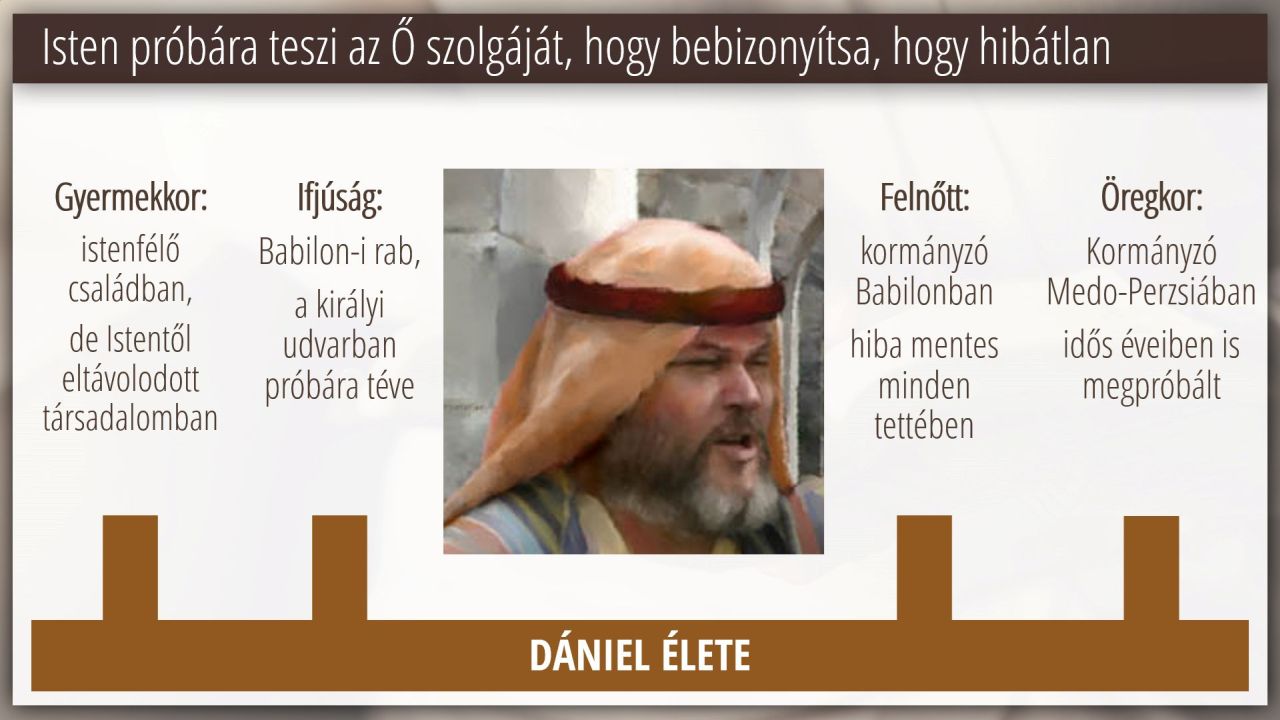 Isten próbára teszi az Ő szolgáját, hogy bebizonyítsa, hogy hibátlan

Gyermekkor:
istenfélő családban,
de Istentől eltávolodott társadalomban

Ifjúság:
Babilon-i rab,
a királyi udvarban próbára téve

Felnőtt:
kormányzó Babilonban
hiba mentes minden tettében

Öregkor:
Kormányzó Medo-Perzsiában
idős éveiben is megpróbált

DÁNIEL ÉLETE